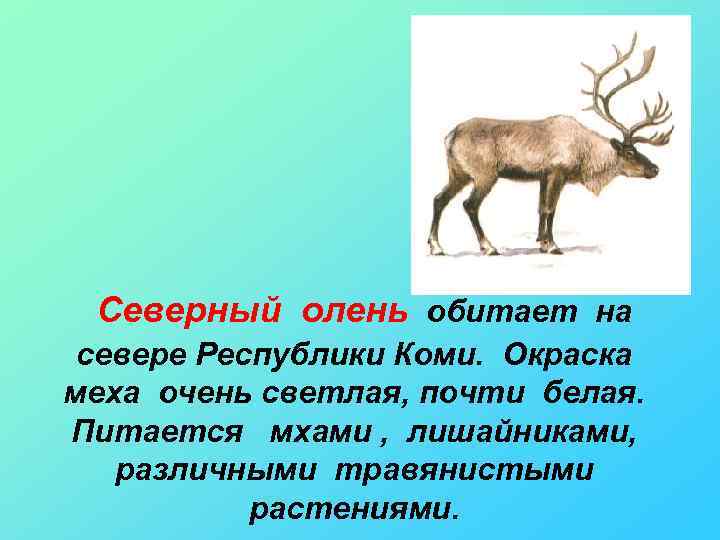 Северный олень обитает на севере Республики Коми. Окраска меха очень светлая, почти белая. Питается мхами , лишайниками, различными травянистыми растениями.